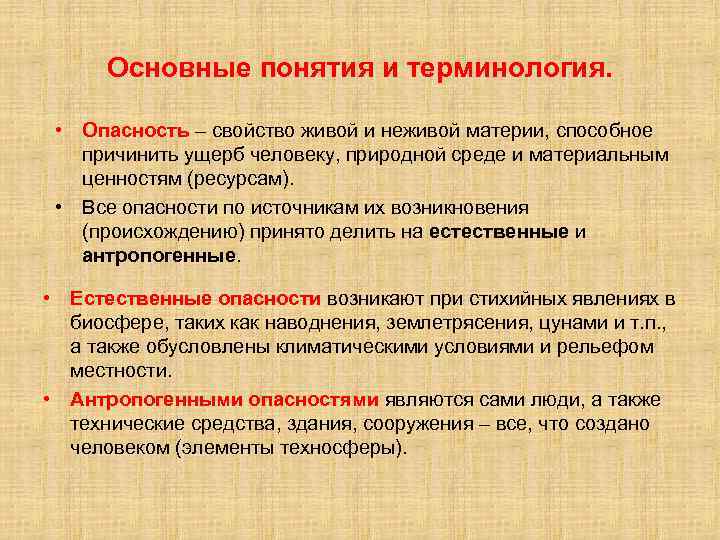 Основные понятия и терминология.

• Опасность – свойство живой и неживой материи, способное причинить ущерб человеку, природной среде и материальным ценностям (ресурсам).

• Все опасности по источникам их возникновения (происхождению) принято делить на естественные и антропогенные.

• Естественные опасности возникают при стихийных явлениях в биосфере, таких как наводнения, землетрясения, цунами и т.п., а также обусловлены климатическими условиями и рельефом местности.

• Антропогенными опасностями являются сами люди, а также технические средства, здания, сооружения – все, что создано человеком (элементы техносферы).